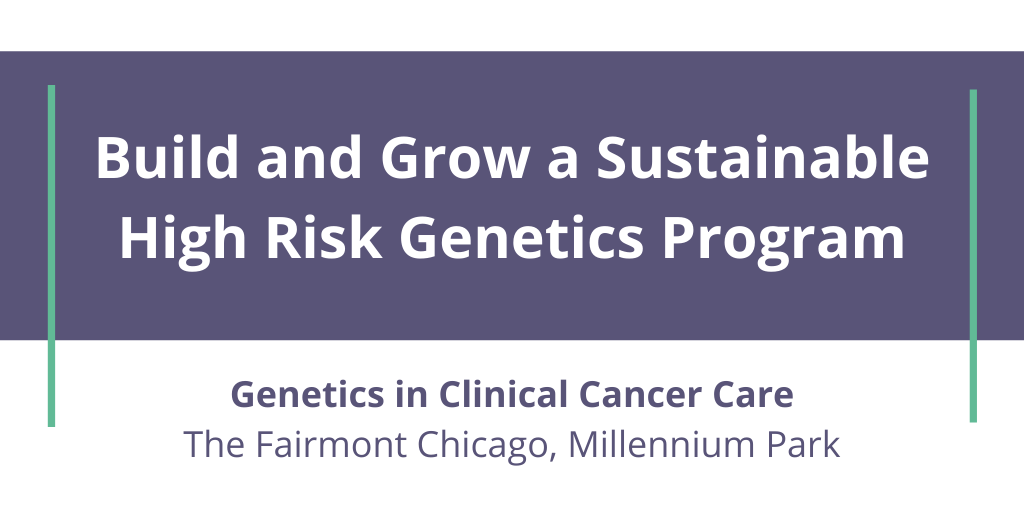 Build and Grow a Sustainable High Risk Genetics Program

Genetics in Clinical Cancer Care
The Fairmont Chicago, Millennium Park